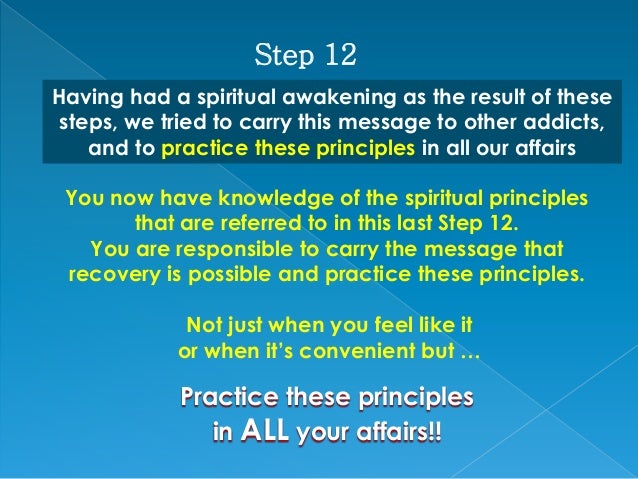 Step 12

Having had a spiritual awakening as the result of these steps, we tried to carry this message to other addicts, and to practice these principles in all our affairs

You now have knowledge of the spiritual principles that are referred to in this last Step 12.
You are responsible to carry the message that recovery is possible and practice these principles.

Not just when you feel like it or when it's convenient but …

Practice these principles in ALL your affairs!!